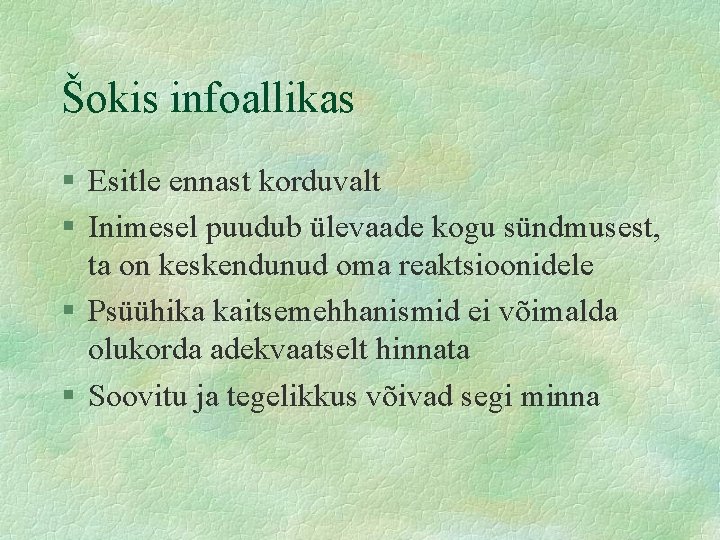 Šokis infoallikas

§ Esitle ennast korduvalt
§ Inimesel puudub ülevaade kogu sündmusest, ta on keskendunud oma reaktsioonidele
§ Psüühika kaitsemehhanismid ei võimalda olukorda adekvaatselt hinnata
§ Soovitu ja tegelikkus võivad segi minna